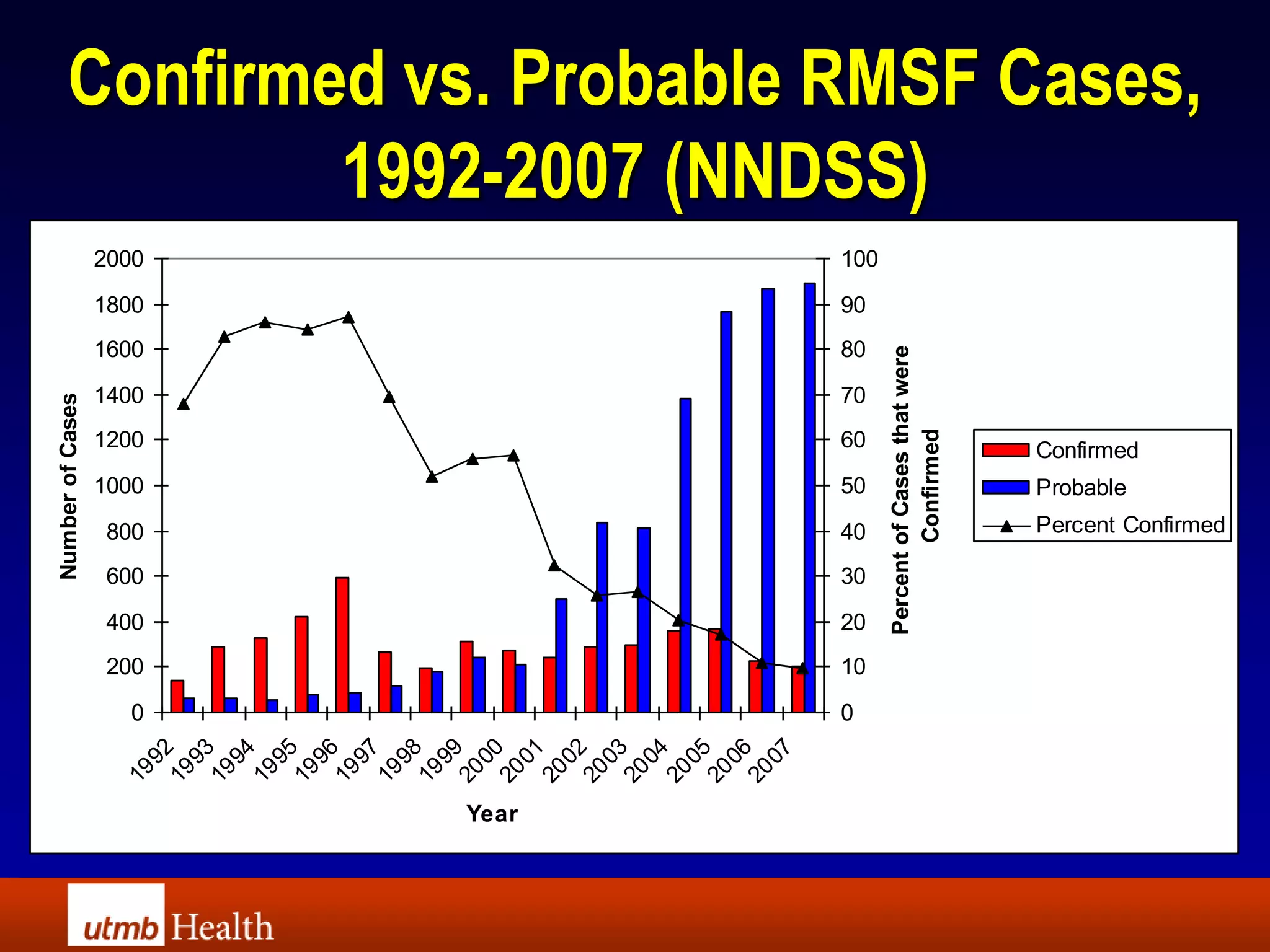 Confirmed vs. Probable RMSF Cases, 1992-2007 (NNDSS)

Number of Cases

2000
1800
1600
1400
1200
1000
800
600
400
200
0

100
90
80
70
60
50
40
30
20
10
0

Percent of Cases that were Confirmed

1992
1993
1994
1995
1996
1997
1998
1999
2000
2001
2002
2003
2004
2005
2006
2007

Year

Confirmed
Probable
Percent Confirmed

utmb Health